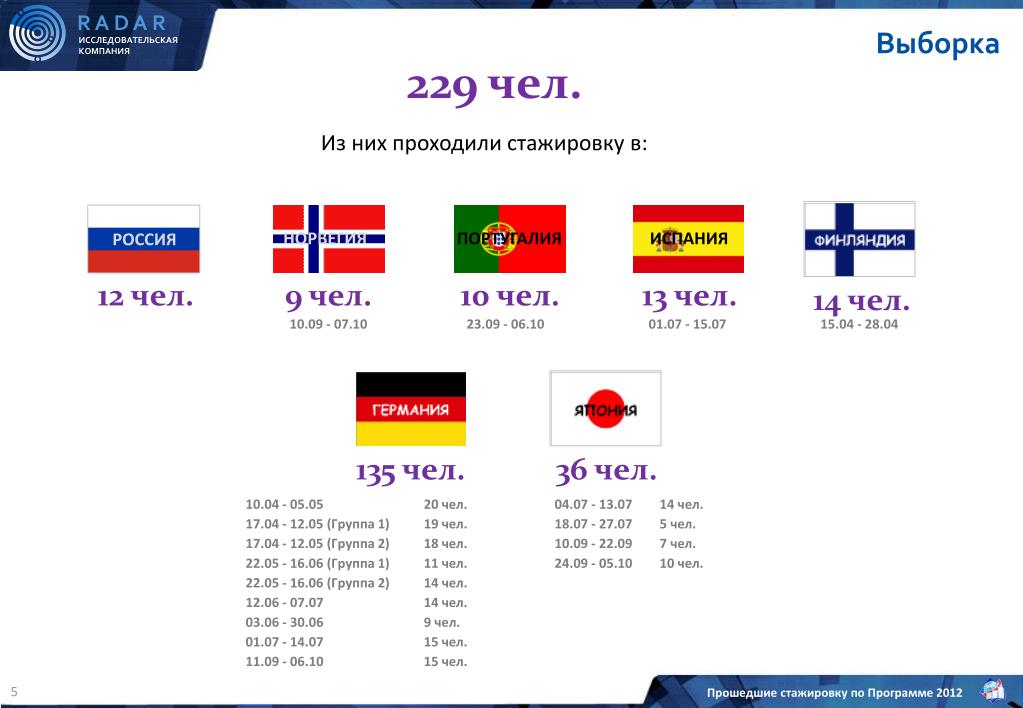 RADAR
ИССЛЕДОВАТЕЛЬСКАЯ КОМПАНИЯ

Выборка

229 чел.

Из них проходили стажировку в:

РОССИЯ
12 чел.

НОРВЕГИЯ
9 чел.
10.09 - 07.10

ПОРТУГАЛИЯ
10 чел.
23.09 - 06.10

ИСПАНИЯ
13 чел.
01.07 - 15.07

ФИНЛЯНДИЯ
14 чел.
15.04 - 28.04

ГЕРМАНИЯ
135 чел.

| | |
|---|---|
| 10.04 - 05.05 | 20 чел. |
| 17.04 - 12.05 (Группа 1) | 19 чел. |
| 17.04 - 12.05 (Группа 2) | 18 чел. |
| 22.05 - 16.06 (Группа 1) | 11 чел. |
| 22.05 - 16.06 (Группа 2) | 14 чел. |
| 12.06 - 07.07 | 14 чел. |
| 03.06 - 30.06 | 9 чел. |
| 01.07 - 14.07 | 15 чел. |
| 11.09 - 06.10 | 15 чел. |

ЯПОНИЯ
36 чел.

| | |
|---|---|
| 04.07 - 13.07 | 14 чел. |
| 18.07 - 27.07 | 5 чел. |
| 10.09 - 22.09 | 7 чел. |
| 24.09 - 05.10 | 10 чел. |

5

Прошедшие стажировку по Программе 2012